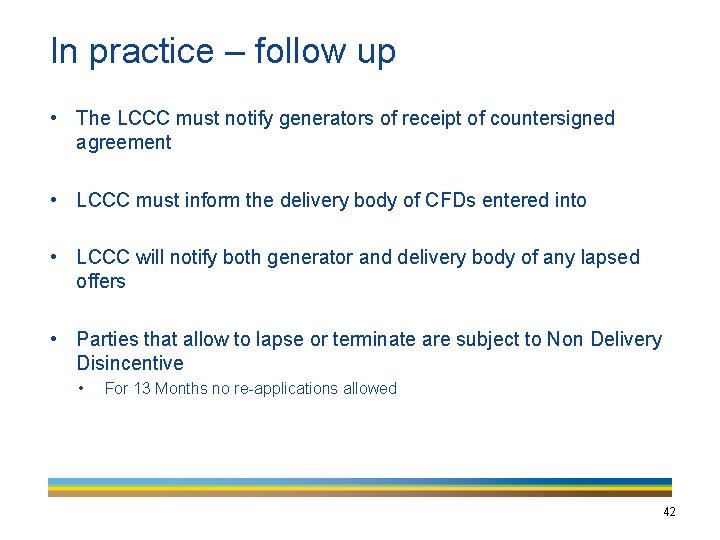 In practice – follow up

• The LCCC must notify generators of receipt of countersigned agreement

• LCCC must inform the delivery body of CFDs entered into

• LCCC will notify both generator and delivery body of any lapsed offers

• Parties that allow to lapse or terminate are subject to Non Delivery Disincentive

  • For 13 Months no re-applications allowed

42